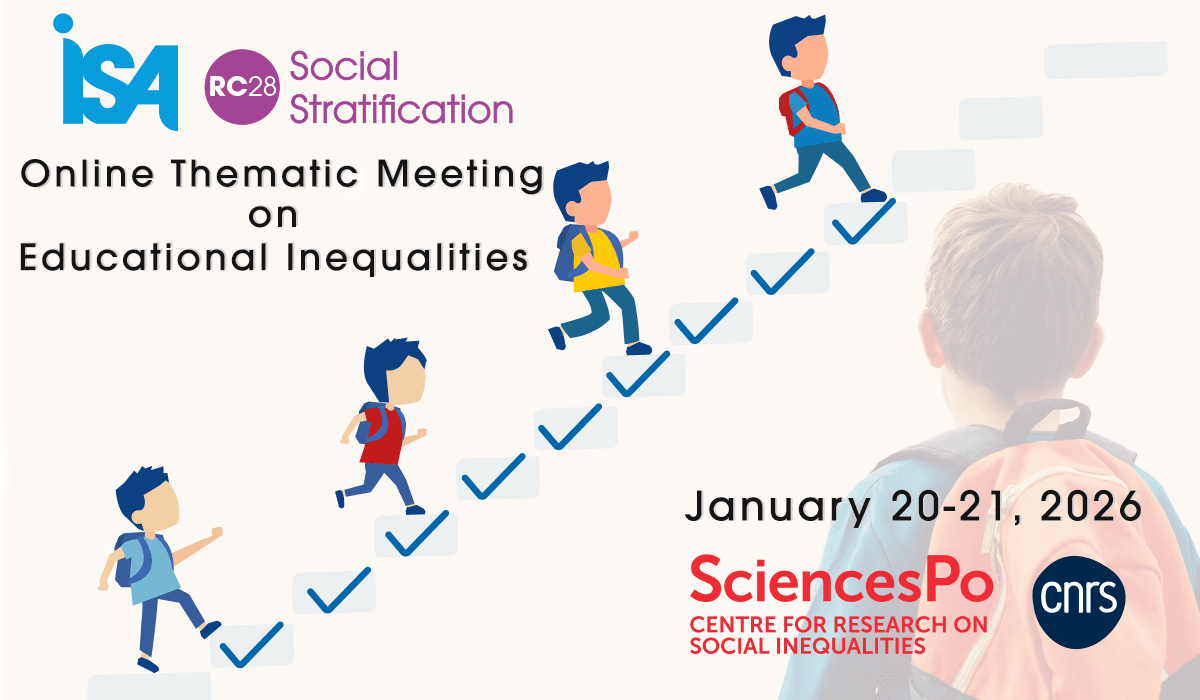 ISA

RC28 Social Stratification

Online Thematic Meeting on Educational Inequalities

January 20-21, 2026

SciencesPo
CENTRE FOR RESEARCH ON SOCIAL INEQUALITIES

cnrs